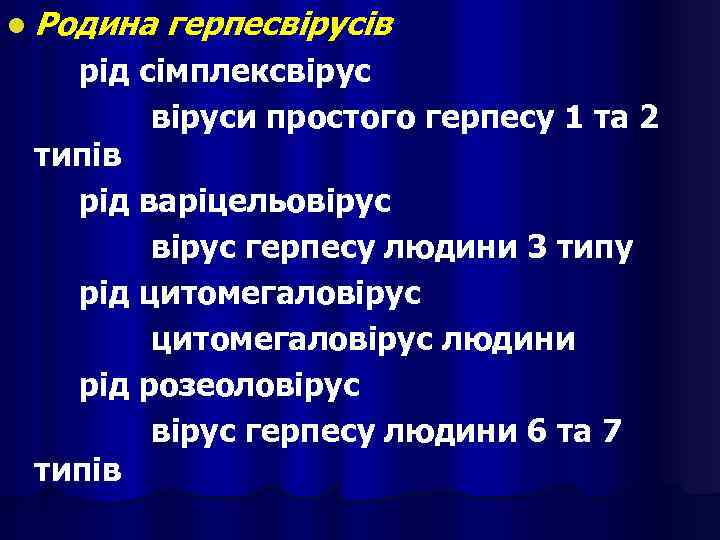 Родина герпесвірусів

рід сімплексвірус

віруси простого герпесу 1 та 2 типів

рід варіцельовірус

вірус герпесу людини 3 типу

рід цитомегаловірус

цитомегаловірус людини

рід розеоловірус

вірус герпесу людини 6 та 7 типів